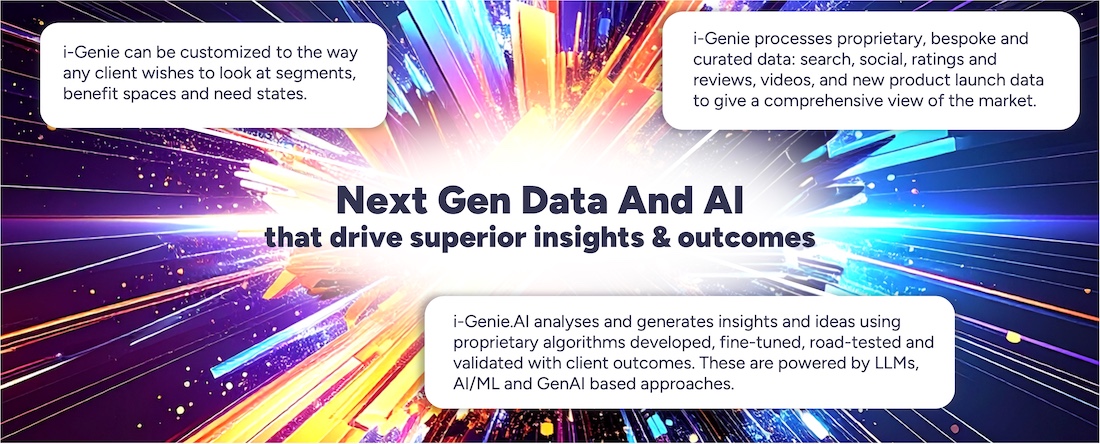 i-Genie can be customized to the way any client wishes to look at segments, benefit spaces and need states.

i-Genie processes proprietary, bespoke and curated data: search, social, ratings and reviews, videos, and new product launch data to give a comprehensive view of the market.

Next Gen Data And AI
that drive superior insights & outcomes

i-Genie.AI analyses and generates insights and ideas using proprietary algorithms developed, fine-tuned, road-tested and validated with client outcomes. These are powered by LLMs, AI/ML and GenAI based approaches.